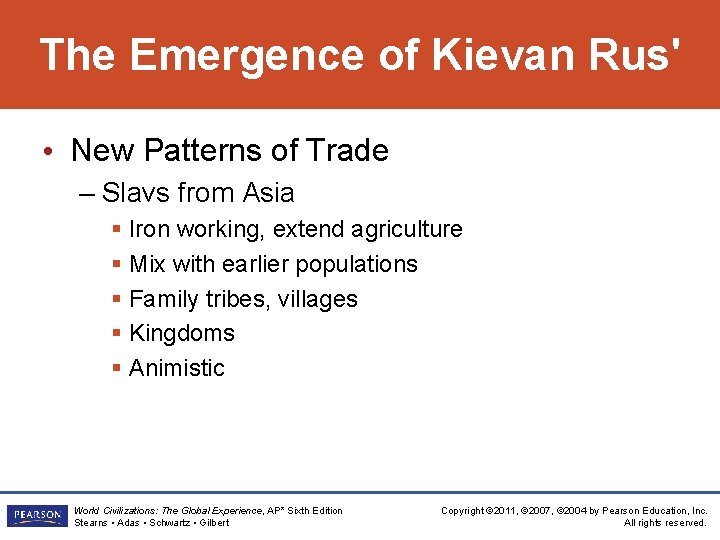 The Emergence of Kievan Rus'

• New Patterns of Trade
– Slavs from Asia
▪ Iron working, extend agriculture
▪ Mix with earlier populations
▪ Family tribes, villages
▪ Kingdoms
▪ Animistic

PEARSON

World Civilizations: The Global Experience, AP* Sixth Edition
Stearns • Adas • Schwartz • Gilbert

Copyright ©2011, ©2007, ©2004 by Pearson Education, Inc.
All rights reserved.